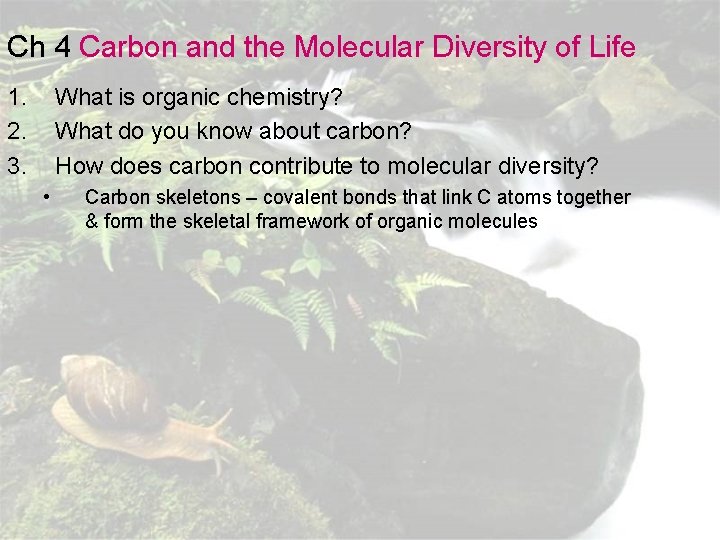 Ch 4 Carbon and the Molecular Diversity of Life

1. What is organic chemistry?
2. What do you know about carbon?
3. How does carbon contribute to molecular diversity?
• Carbon skeletons – covalent bonds that link C atoms together & form the skeletal framework of organic molecules